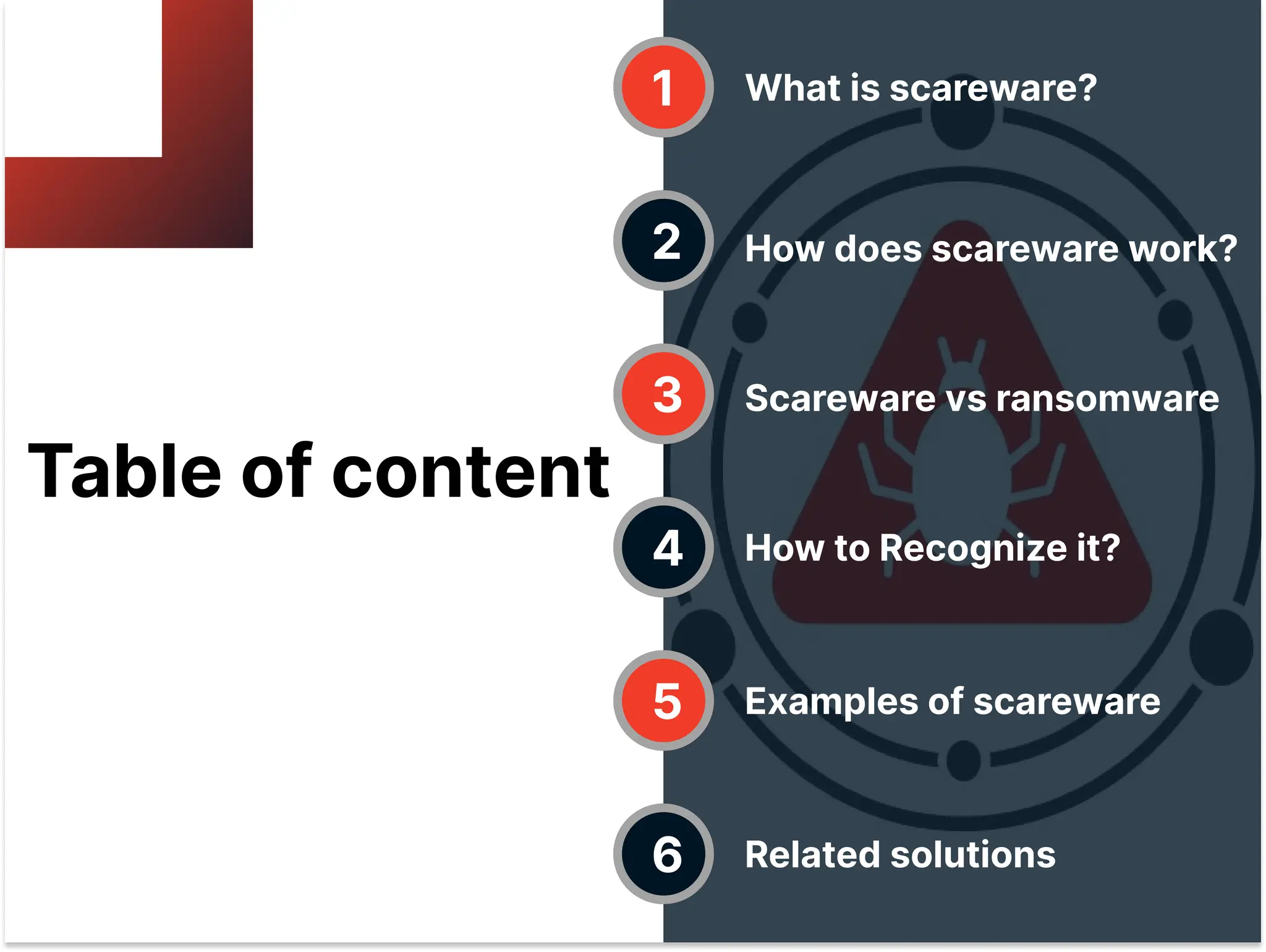 Table of content

1 What is scareware?

2 How does scareware work?

3 Scareware vs ransomware

4 How to Recognize it?

5 Examples of scareware

6 Related solutions